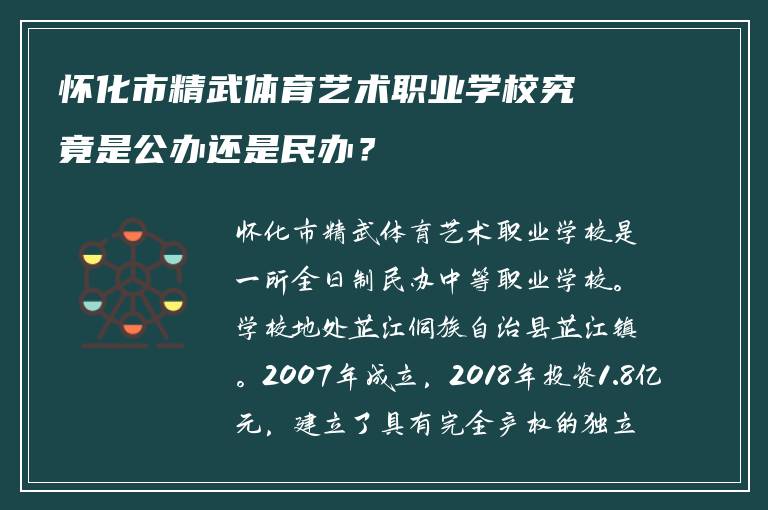 怀化市精武体育艺术职业学校究竟是公办还是民办？

怀化市精武体育艺术职业学校是一所全日制民办中等职业学校。学校地处芷江侗族自治县芷江镇。2007年成立，2018年投资1.8亿元，建立了具有完全产权的独立